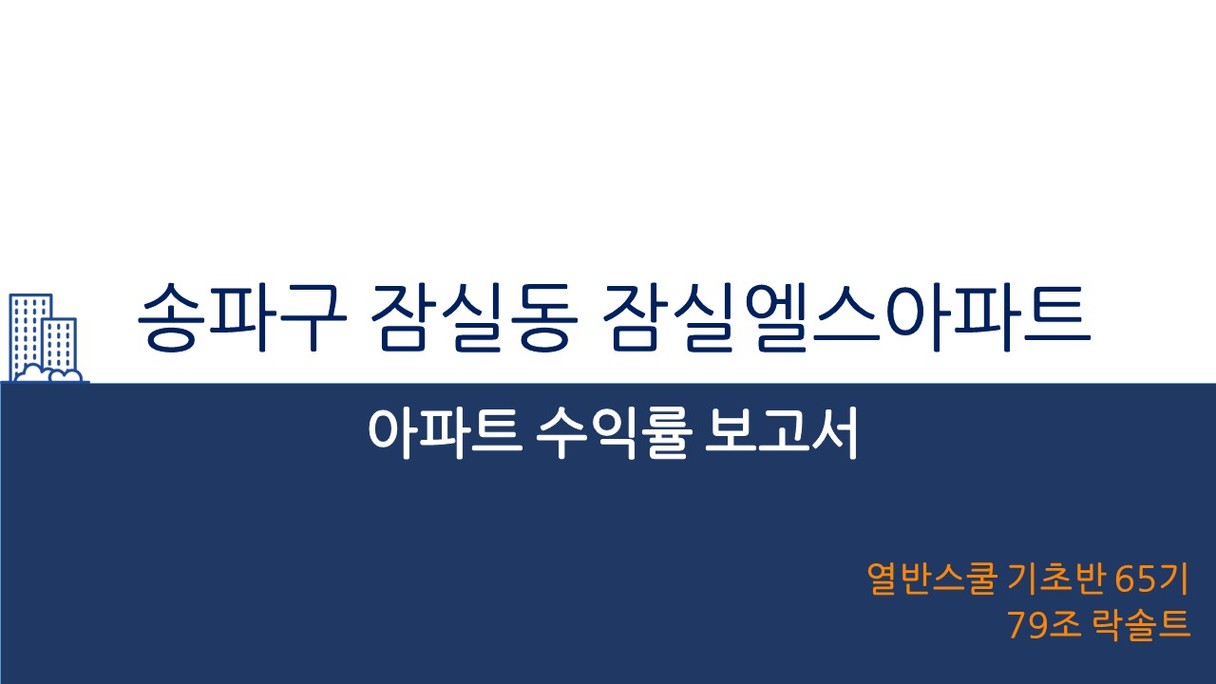 송파구 잠실동 잠실엘스아파트

아파트 수익률 보고서

열반스쿨 기초반 65기
79조 락솔트